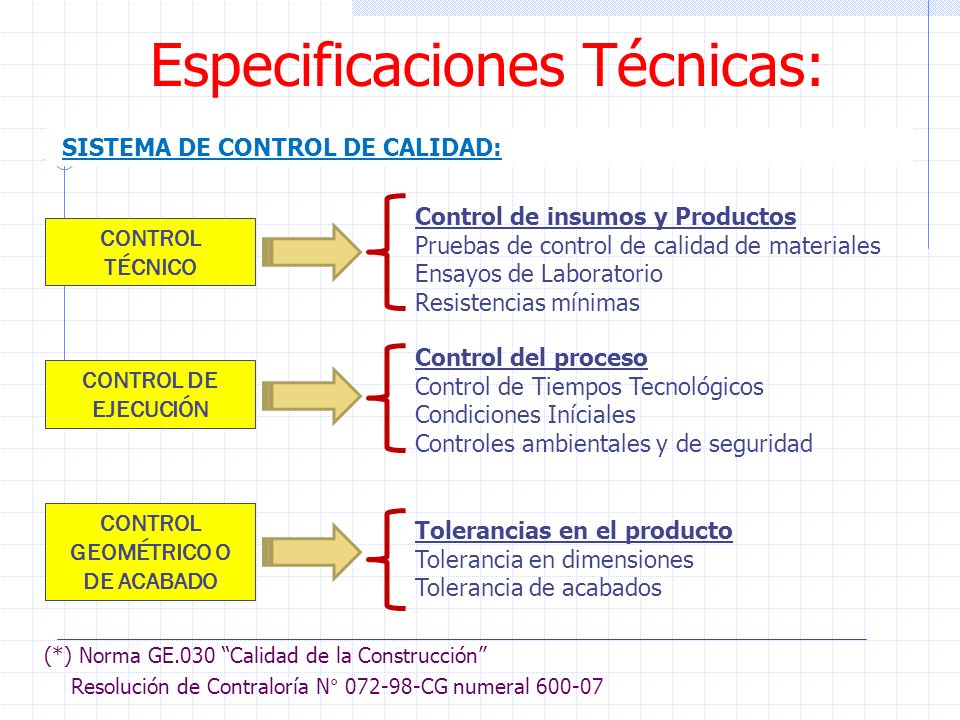 Especificaciones Técnicas:

SISTEMA DE CONTROL DE CALIDAD:

CONTROL TÉCNICO

Control de insumos y Productos
Pruebas de control de calidad de materiales
Ensayos de Laboratorio
Resistencias mínimas

CONTROL DE EJECUCIÓN

Control del proceso
Control de Tiempos Tecnológicos
Condiciones Iníciales
Controles ambientales y de seguridad

CONTROL GEOMÉTRICO O DE ACABADO

Tolerancias en el producto
Tolerancia en dimensiones
Tolerancia de acabados

(*) Norma GE.030 “Calidad de la Construcción”
Resolución de Contraloría N° 072-98-CG numeral 600-07